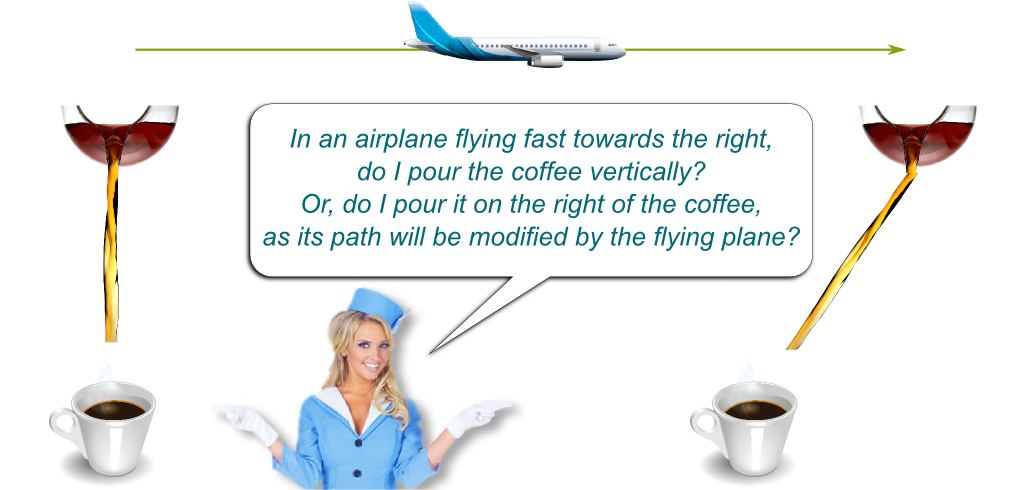 In an airplane flying fast towards the right, do I pour the coffee vertically? Or, do I pour it on the right of the coffee, as its path will be modified by the flying plane?